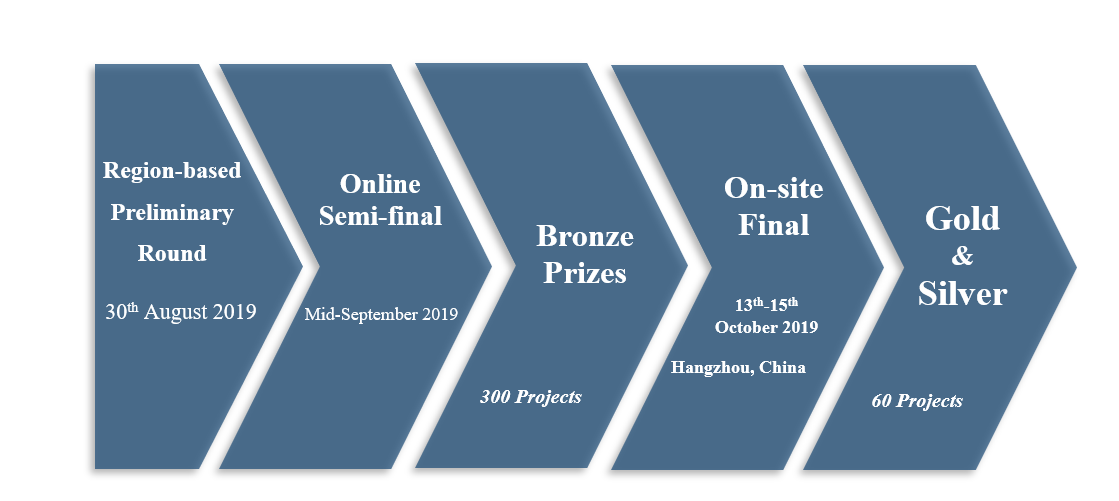 Region-based Preliminary Round

30$^{th}$ August 2019

Online Semi-final

Mid-September 2019

Bronze Prizes

300 Projects

On-site Final

13$^{th}$-15$^{th}$ October 2019

Hangzhou, China

Gold & Silver

60 Projects